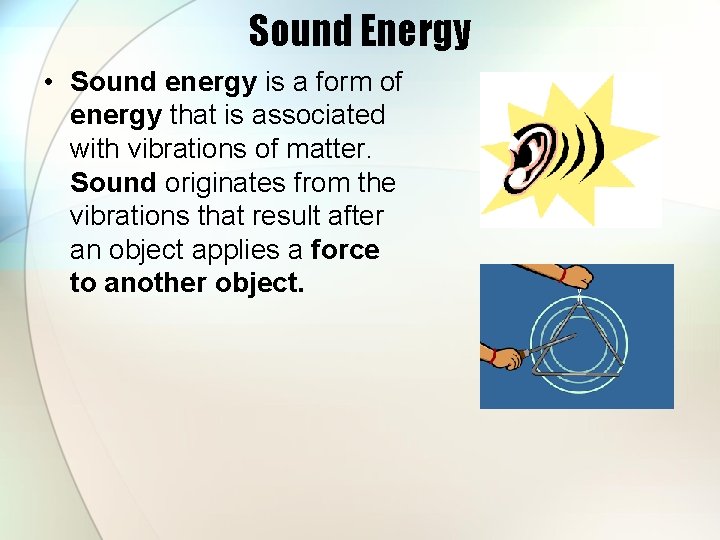 Sound Energy

• Sound energy is a form of energy that is associated with vibrations of matter. Sound originates from the vibrations that result after an object applies a force to another object.